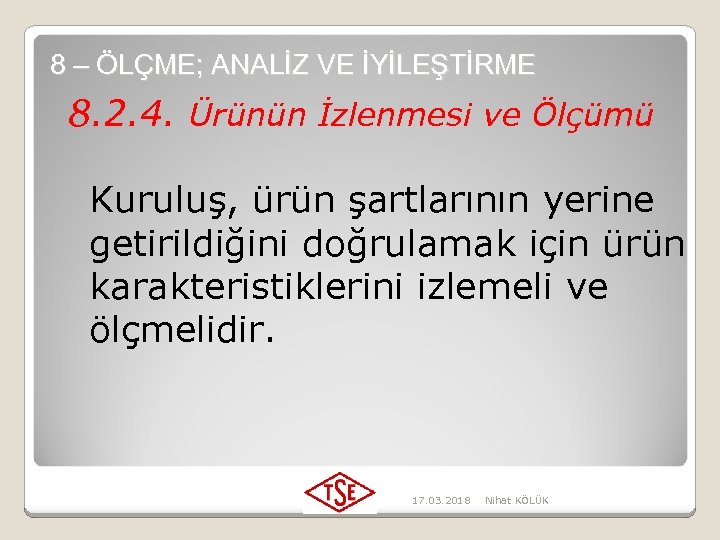 8 – ÖLÇME; ANALİZ VE İYİLEŞTİRME

8.2.4. Ürünün İzlenmesi ve Ölçümü

Kuruluş, ürün şartlarının yerine getirildiğini doğrulamak için ürün karakteristiklerini izlemeli ve ölçmelidir.

TSE

17.03.2018 Nihat KÖLÜK